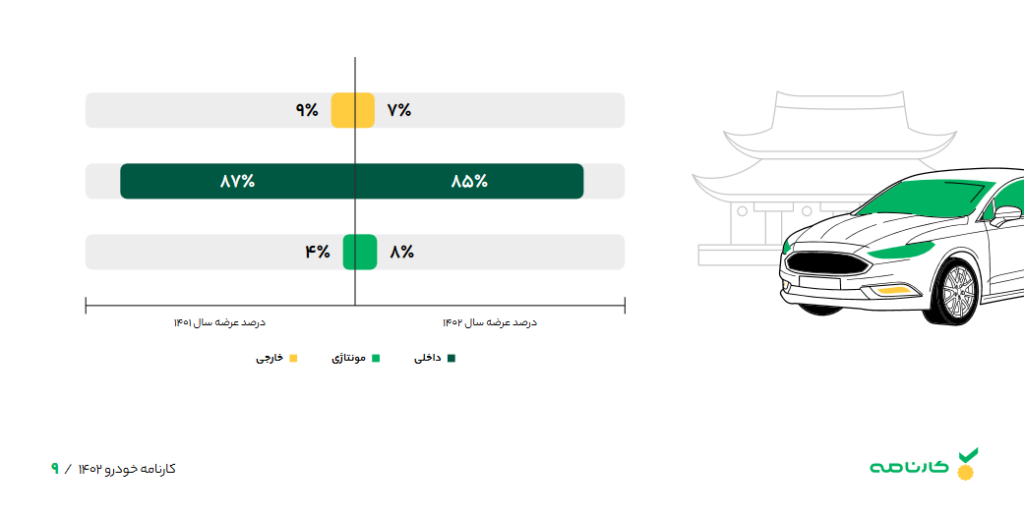 ۹%
۷%
۸۷%
۸۵%
۴%
۸%

درصد عرضه سال ۱۴۰۱
درصد عرضه سال ۱۴۰۲

خارجی
مونتاژی
داخلی

کارنامه خودرو ۱۴۰۲ / ۹

کارنامه